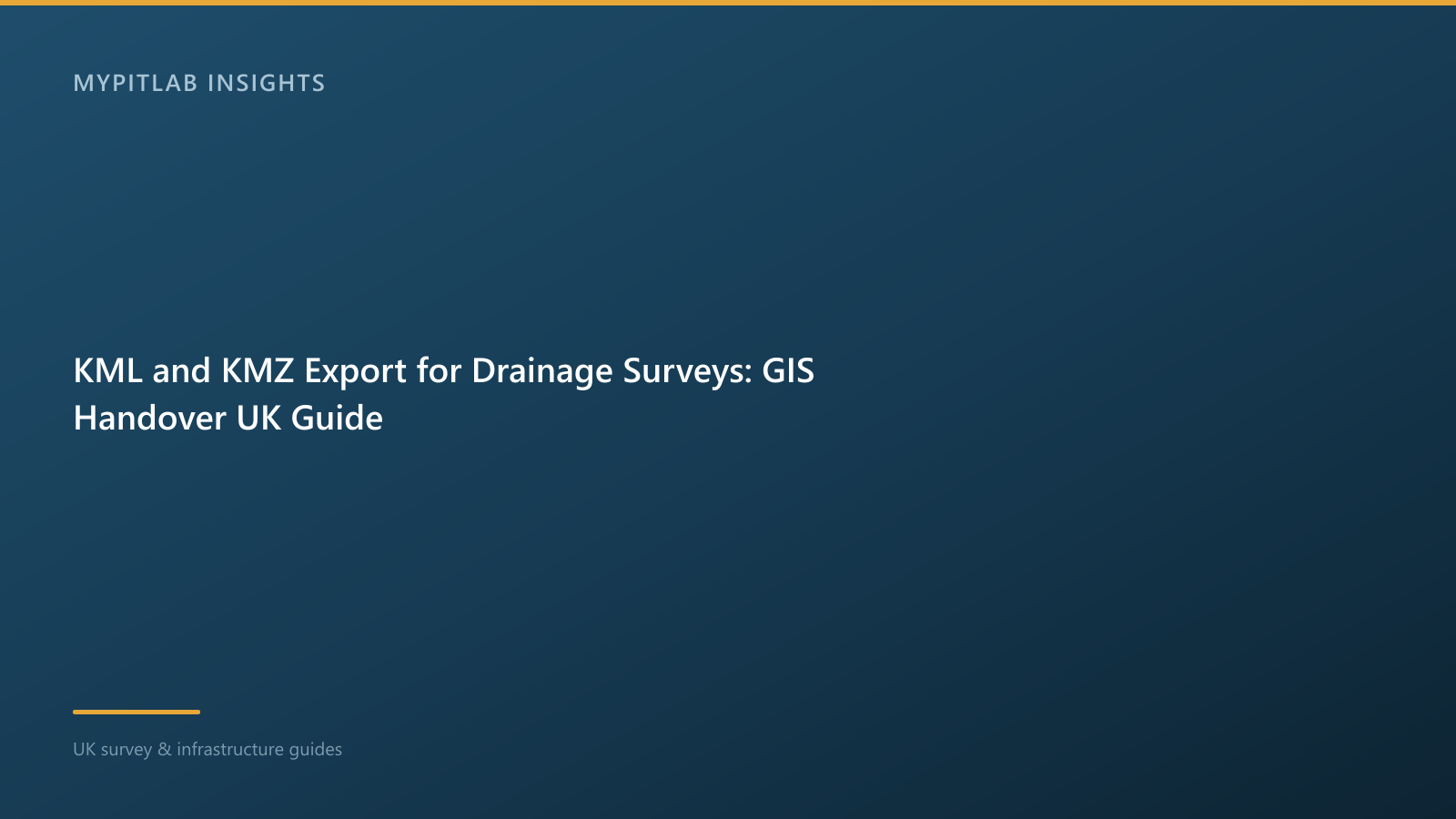 MYPITLAB INSIGHTS

KML and KMZ Export for Drainage Surveys: GIS Handover UK Guide

UK survey & infrastructure guides